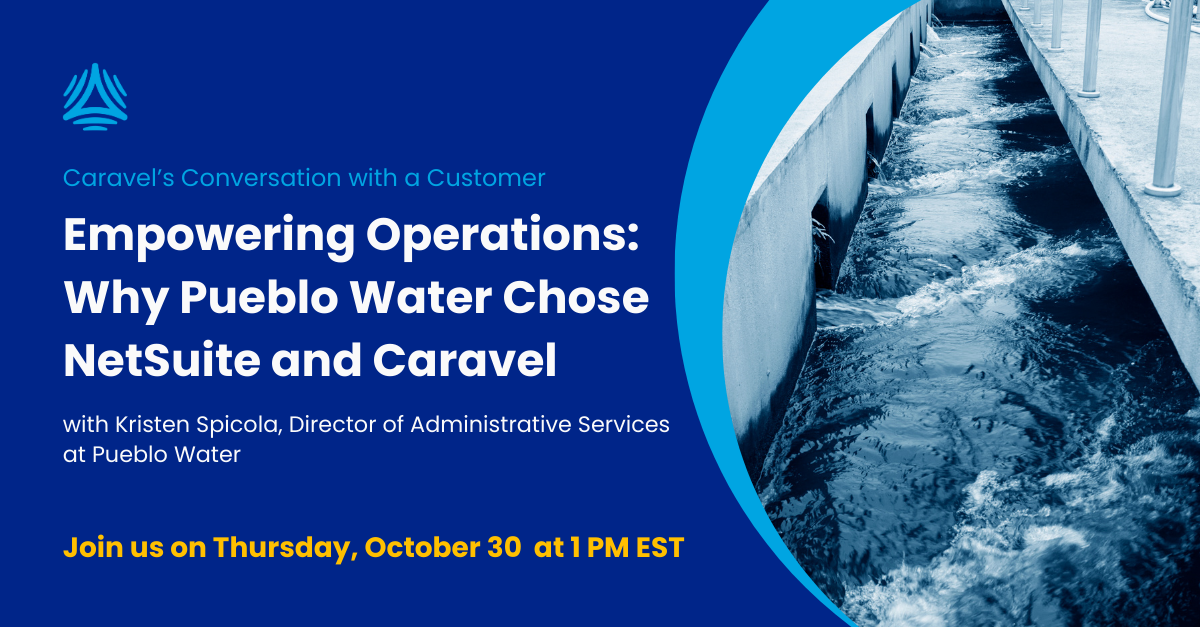 Caravel's Conversation with a Customer

Empowering Operations: Why Pueblo Water Chose NetSuite and Caravel

with Kristen Spicola, Director of Administrative Services at Pueblo Water

Join us on Thursday, October 30 at 1 PM EST